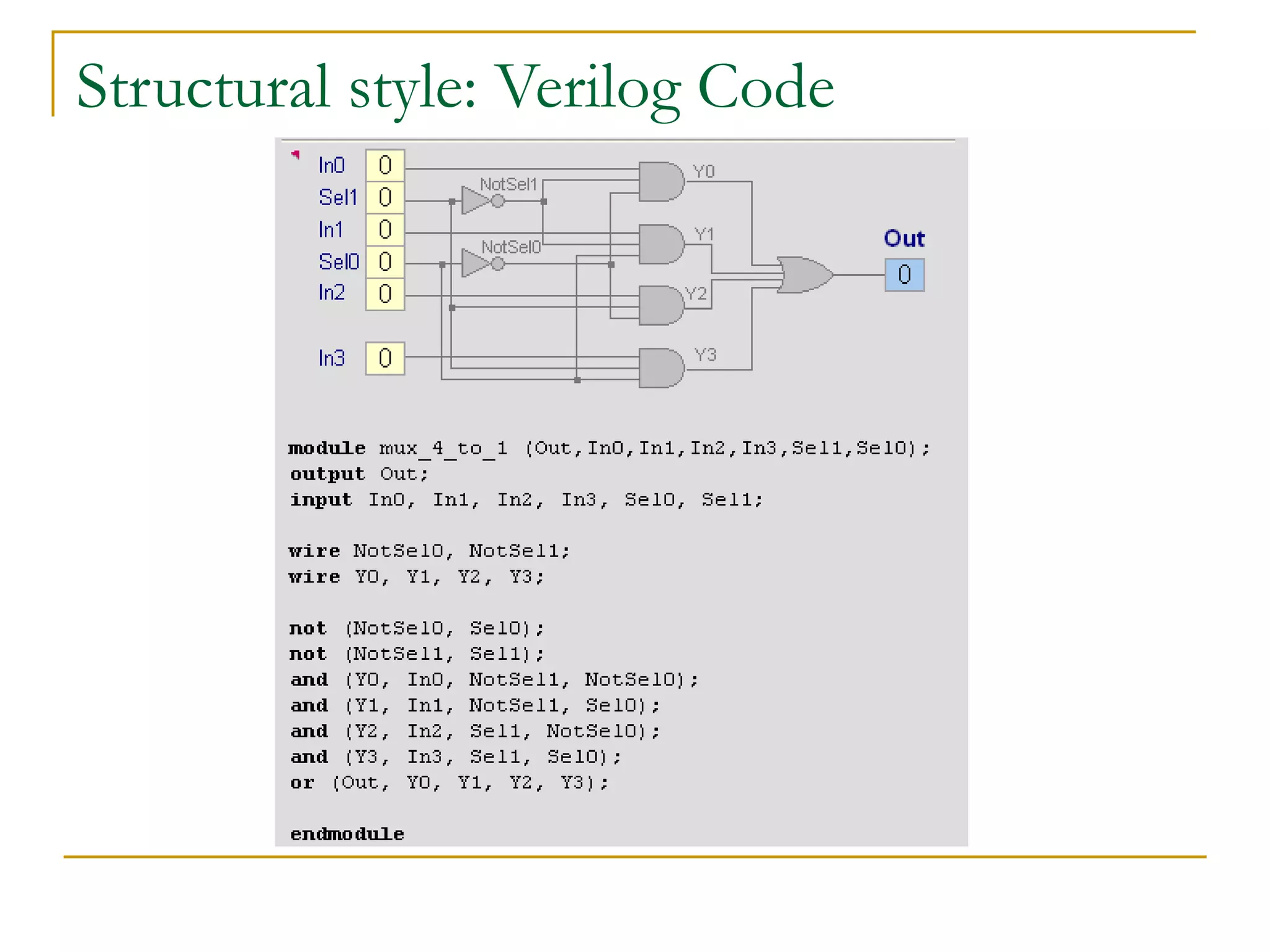 Structural style: Verilog Code

In0 0
Sel1 0
In1 0
Sel0 0
In2 0
In3 0

NotSel1
NotSel0
Y0
Y1
Y2
Y3
Out
0

module mux_4_to_1 (Out,In0,In1,In2,In3,Sel1,Sel0);
output Out;
input In0, In1, In2, In3, Sel0, Sel1;

wire NotSel0, NotSel1;
wire Y0, Y1, Y2, Y3;

not (NotSel0, Sel0);
not (NotSel1, Sel1);
and (Y0, In0, NotSel1, NotSel0);
and (Y1, In1, NotSel1, Sel0);
and (Y2, In2, Sel1, NotSel0);
and (Y3, In3, Sel1, Sel0);
or (Out, Y0, Y1, Y2, Y3);

endmodule